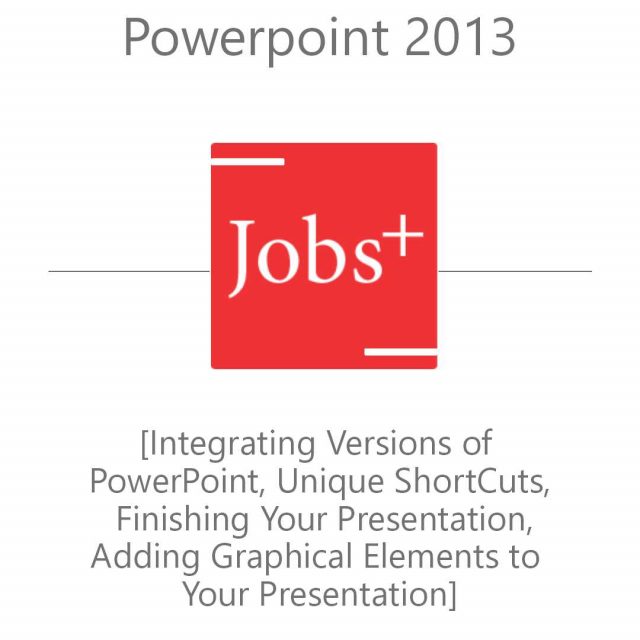 Powerpoint 2013

Jobs+

[Integrating Versions of PowerPoint, Unique ShortCuts, Finishing Your Presentation, Adding Graphical Elements to Your Presentation]